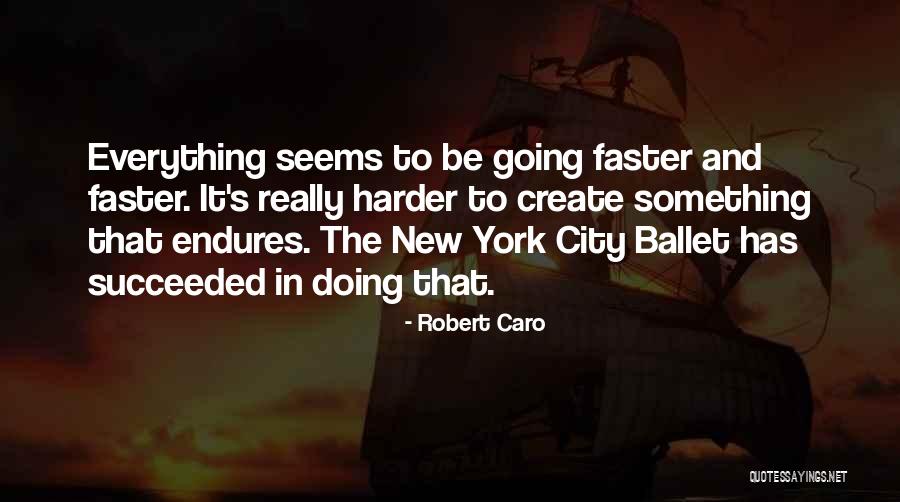 Everything seems to be going faster and faster. It's really harder to create something that endures. The New York City Ballet has succeeded in doing that.

- Robert Caro

QUOTESSAYINGS.NET